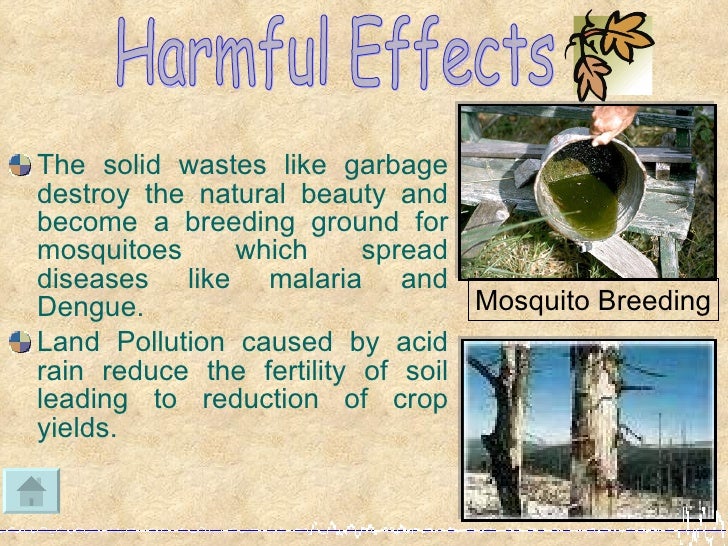 Harmful Effects

The solid wastes like garbage destroy the natural beauty and become a breeding ground for mosquitoes which spread diseases like malaria and Dengue.

Land Pollution caused by acid rain reduce the fertility of soil leading to reduction of crop yields.

Mosquito Breeding